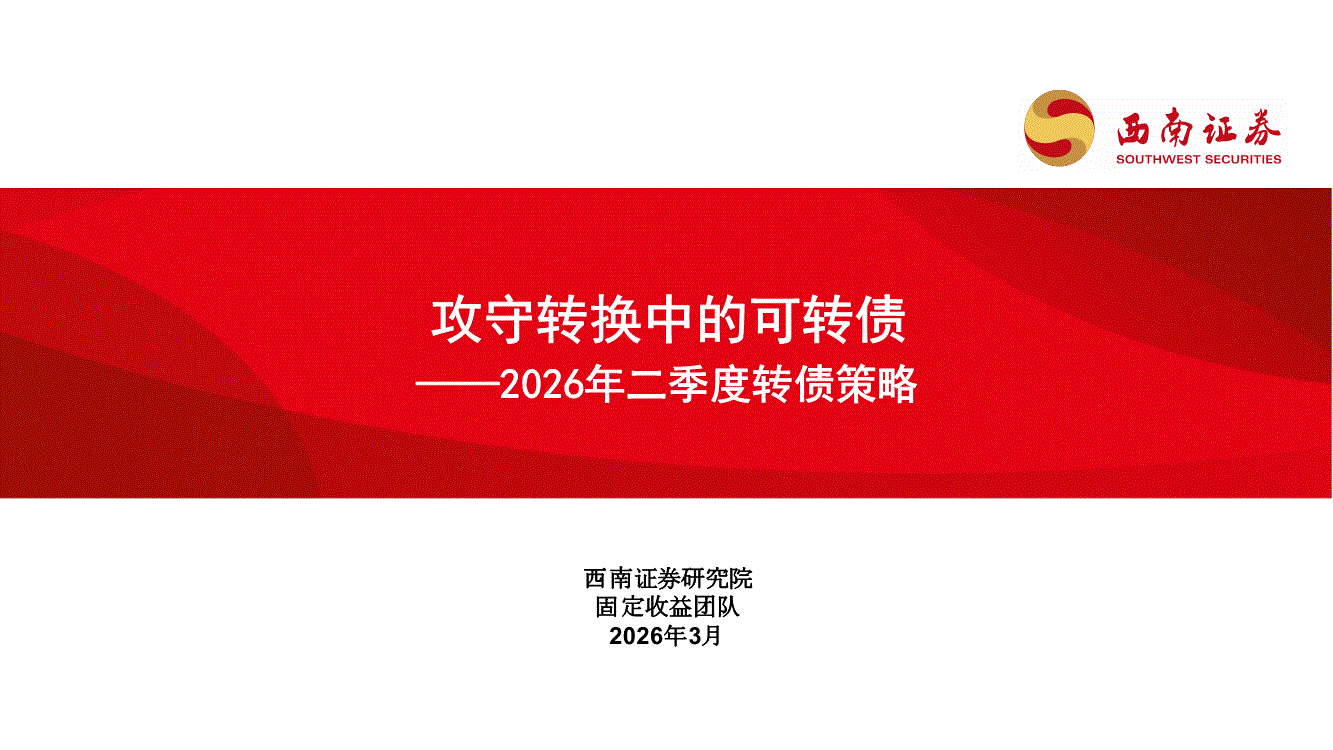 西南证券
SOUTHWEST SECURITIES

攻守转换中的可转债
——2026年二季度转债策略

西南证券研究院
固定收益团队
2026年3月